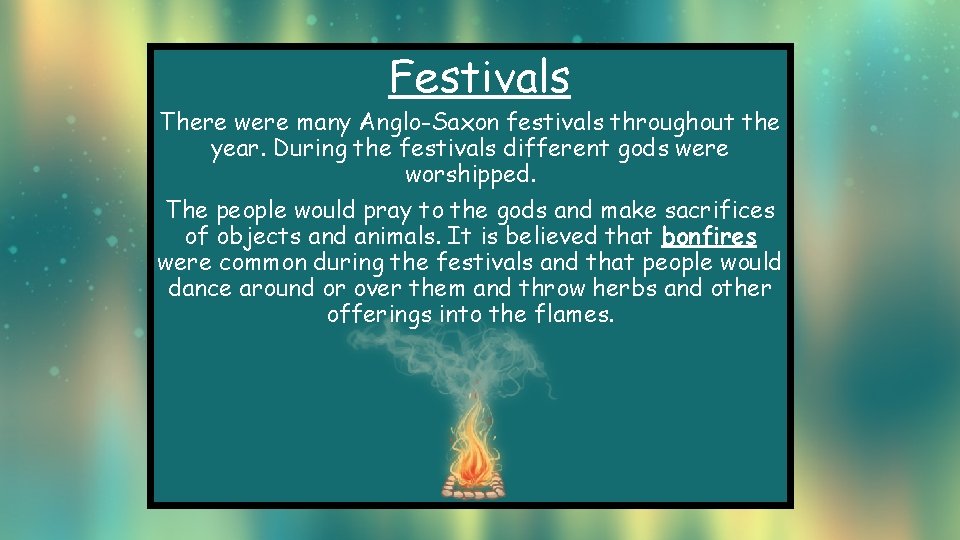 Festivals

There were many Anglo-Saxon festivals throughout the year. During the festivals different gods were worshipped.

The people would pray to the gods and make sacrifices of objects and animals. It is believed that bonfires were common during the festivals and that people would dance around or over them and throw herbs and other offerings into the flames.